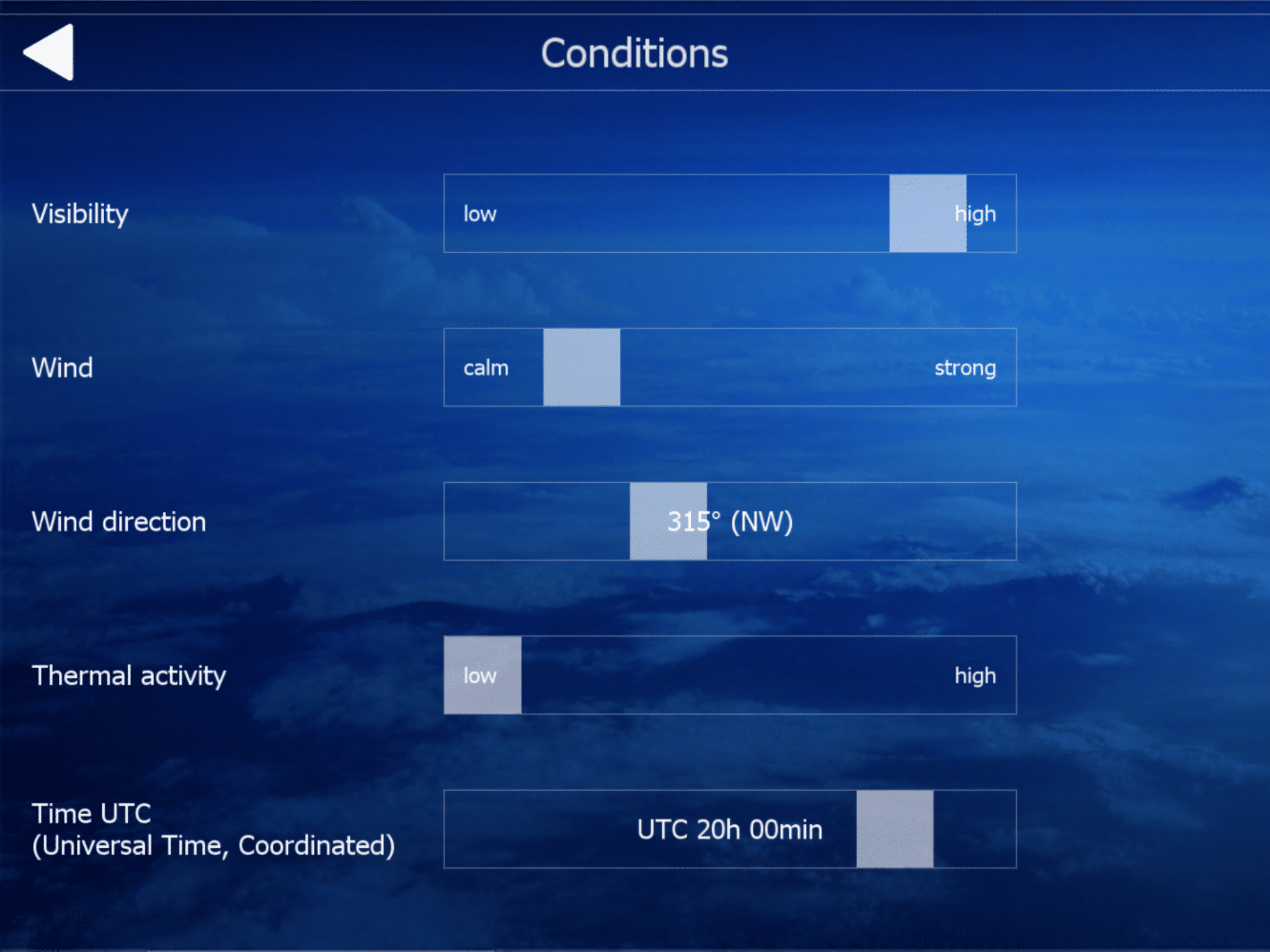 Conditions

Visibility low high

Wind calm strong

Wind direction 315° (NW)

Thermal activity low high

Time UTC
(Universal Time, Coordinated) UTC 20h 00min